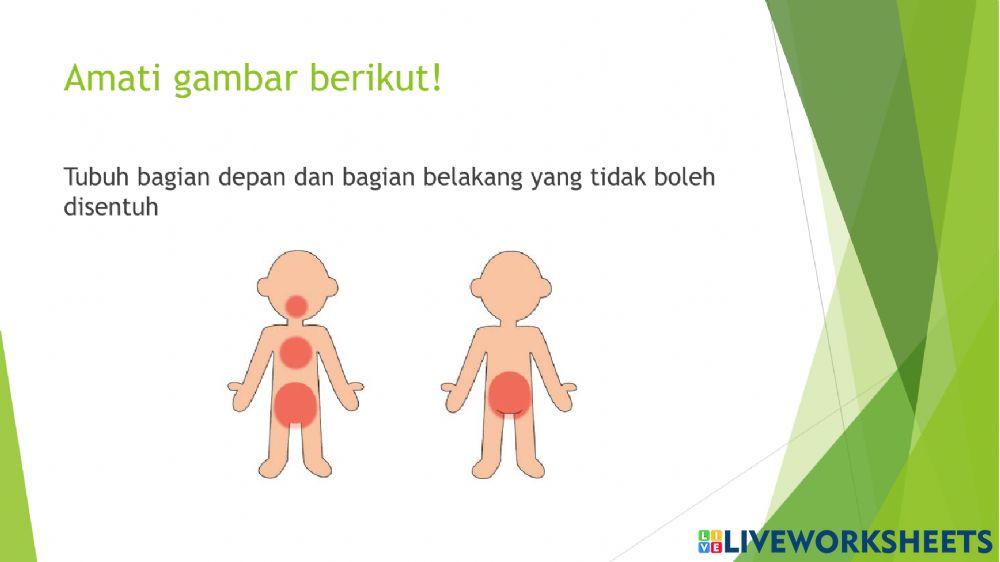 Amati gambar berikut!

Tubuh bagian depan dan bagian belakang yang tidak boleh disentuh

LIVEWORKSHEETS